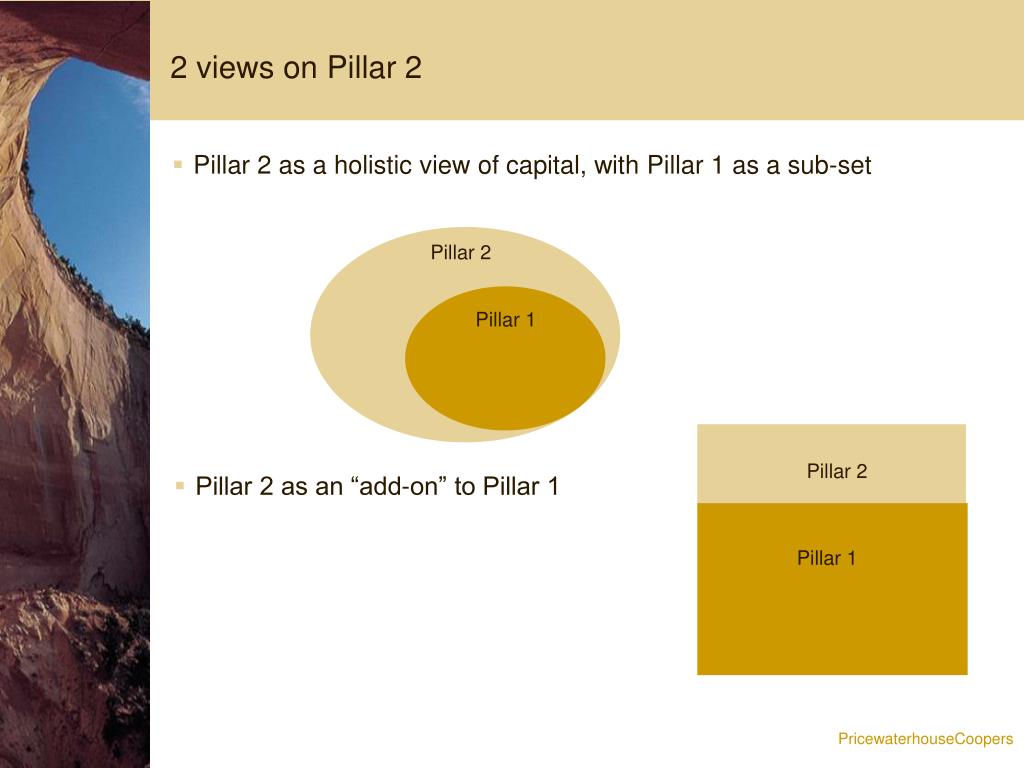 2 views on Pillar 2

▪ Pillar 2 as a holistic view of capital, with Pillar 1 as a sub-set

Pillar 2

Pillar 1

▪ Pillar 2 as an “add-on” to Pillar 1

Pillar 2

Pillar 1

PricewaterhouseCoopers